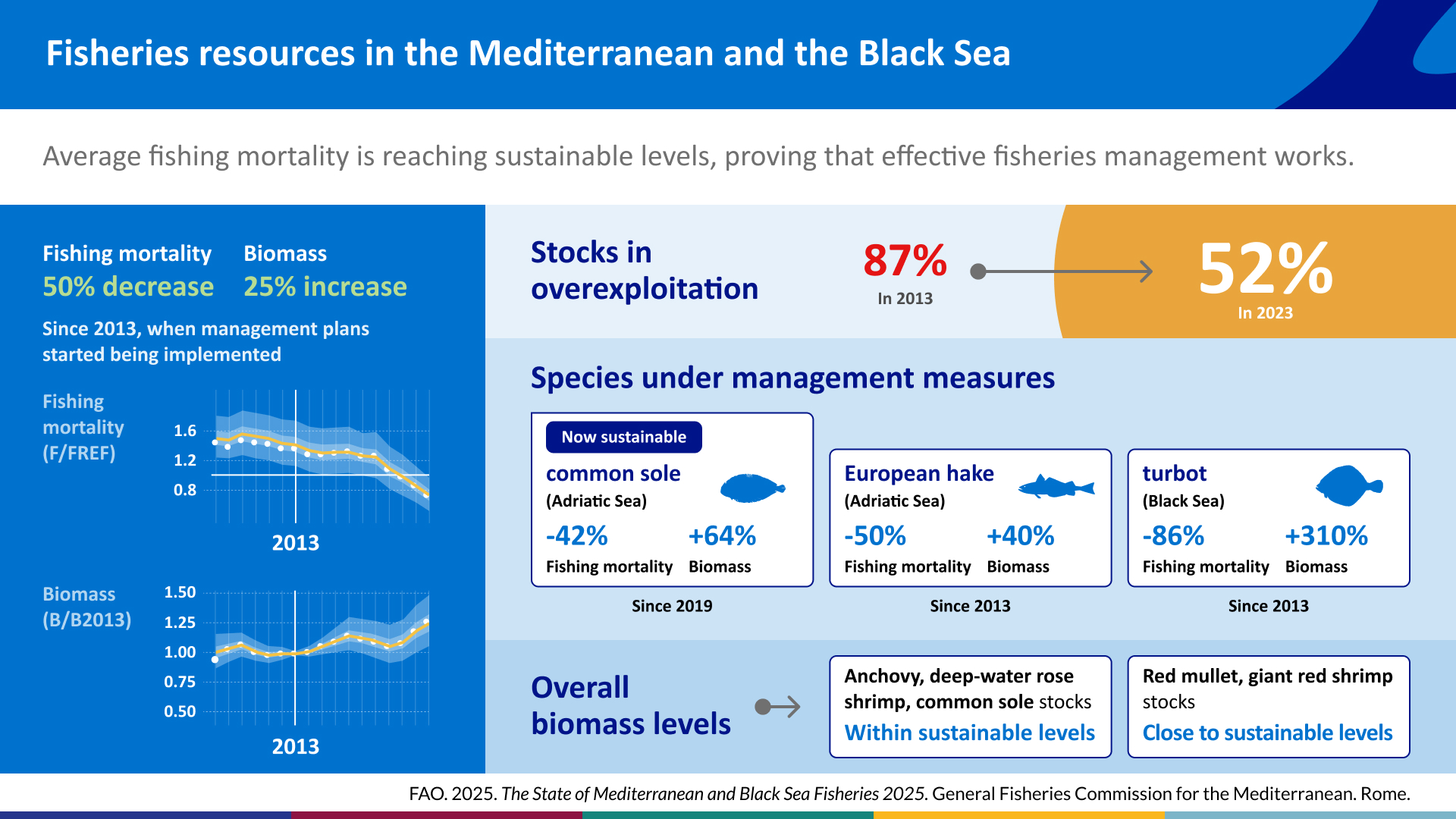 Fisheries resources in the Mediterranean and the Black Sea

Average fishing mortality is reaching sustainable levels, proving that effective fisheries management works.

Fishing mortality
50% decrease

Biomass
25% increase

Since 2013, when management plans started being implemented

Fishing mortality (F/FREF)

1.6
1.2
0.8

2013

Biomass (B/B2013)

1.50
1.25
1.00
0.75
0.50

2013

Stocks in overexploitation

87%
In 2013

52%
In 2023

Species under management measures

Now sustainable
common sole
(Adriatic Sea)
-42%
Fishing mortality
+64%
Biomass
Since 2019

European hake
(Adriatic Sea)
-50%
Fishing mortality
+40%
Biomass
Since 2013

turbot
(Black Sea)
-86%
Fishing mortality
+310%
Biomass
Since 2013

Overall biomass levels

Anchovy, deep-water rose shrimp, common sole stocks
Within sustainable levels

Red mullet, giant red shrimp stocks
Close to sustainable levels

FAO. 2025. The State of Mediterranean and Black Sea Fisheries 2025. General Fisheries Commission for the Mediterranean. Rome.